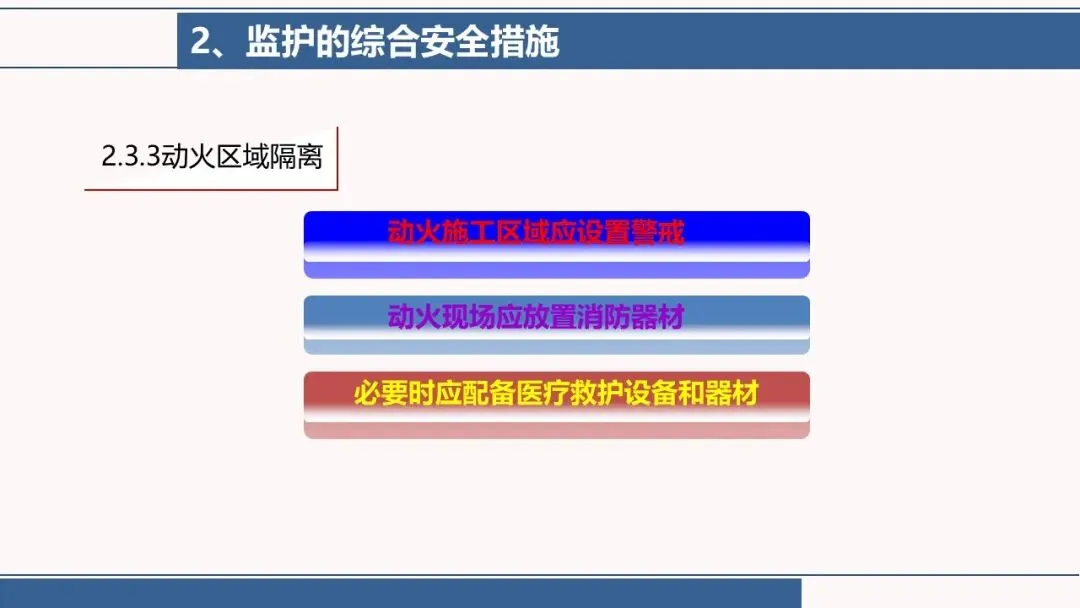 2、监护的综合安全措施

2.3.3动火区域隔离

动火施工区域应设置警戒

动火现场应放置消防器材

必要时应配备医疗救护设备和器材